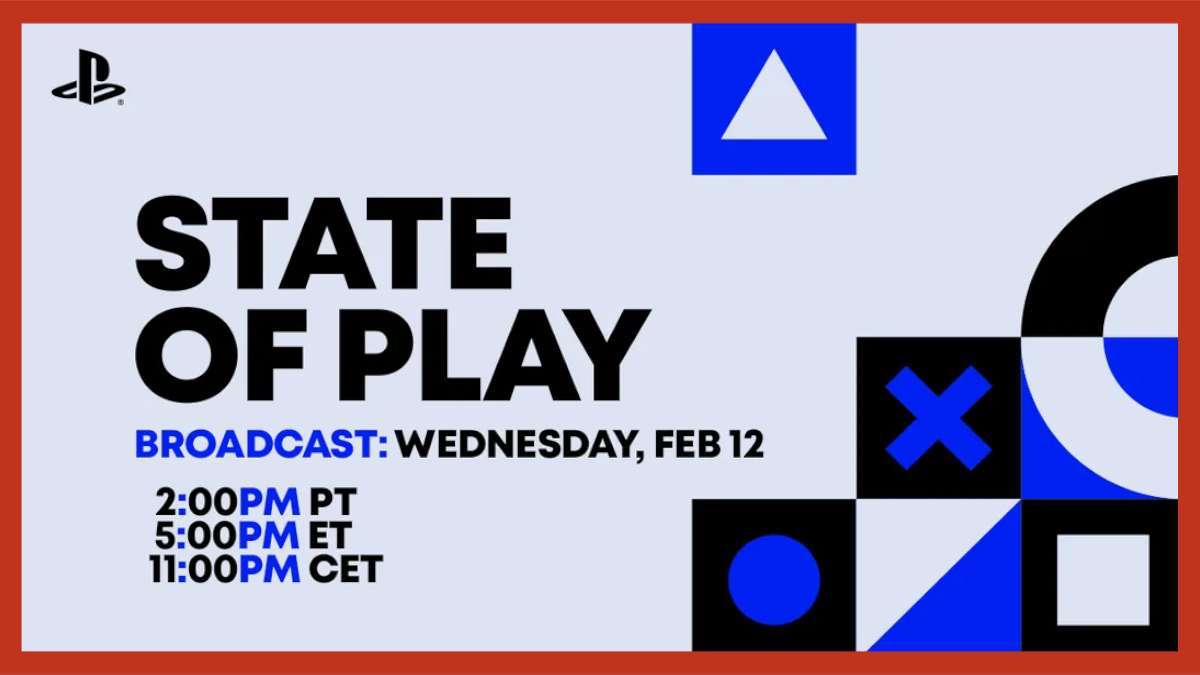 STATE OF PLAY

BROADCAST: WEDNESDAY, FEB 12

2:00PM PT
5:00PM ET
11:00PM CET